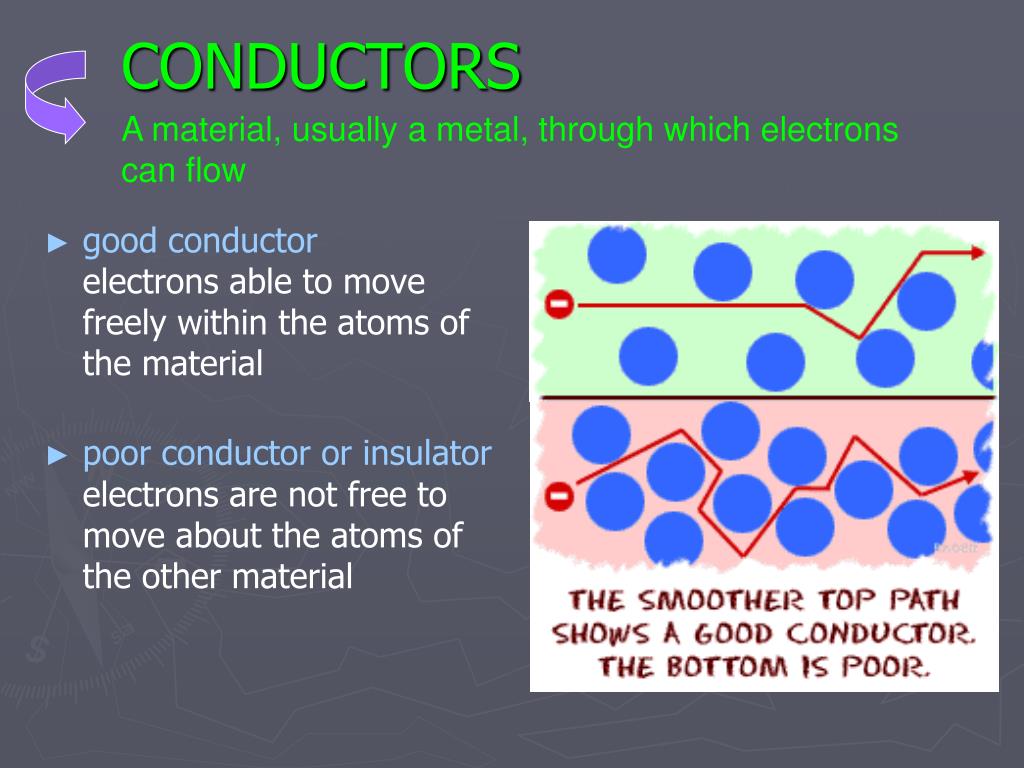 CONDUCTORS

A material, usually a metal, through which electrons can flow

► good conductor
electrons able to move freely within the atoms of the material

► poor conductor or insulator
electrons are not free to move about the atoms of the other material

THE SMOOTHER TOP PATH SHOWS A GOOD CONDUCTOR. THE BOTTOM IS POOR.